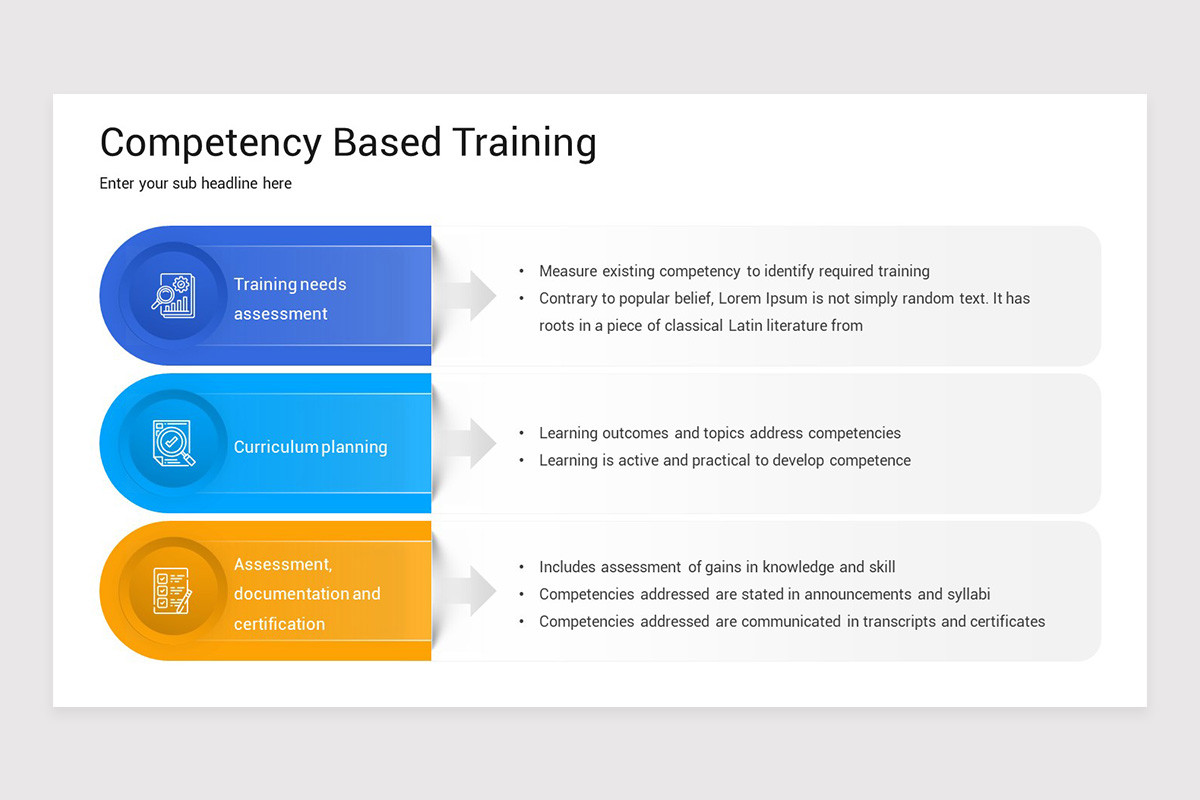 Competency Based Training

Enter your sub headline here

Training needs assessment

• Measure existing competency to identify required training
• Contrary to popular belief, Lorem Ipsum is not simply random text. It has roots in a piece of classical Latin literature from

Curriculum planning

• Learning outcomes and topics address competencies
• Learning is active and practical to develop competence

Assessment, documentation and certification

• Includes assessment of gains in knowledge and skill
• Competencies addressed are stated in announcements and syllabi
• Competencies addressed are communicated in transcripts and certificates